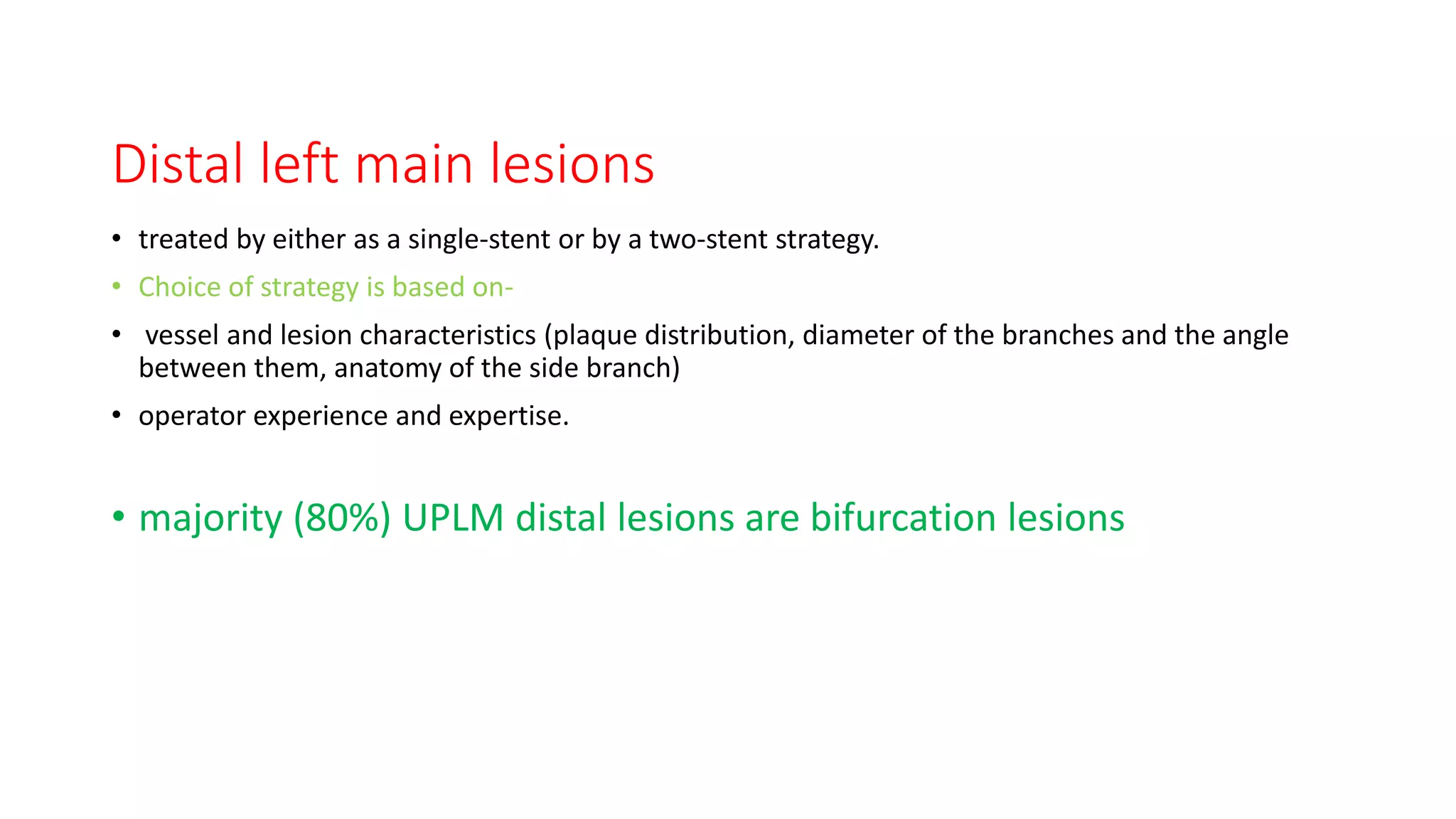 Distal left main lesions

• treated by either as a single-stent or by a two-stent strategy.

• Choice of strategy is based on-

• vessel and lesion characteristics (plaque distribution, diameter of the branches and the angle between them, anatomy of the side branch)

• operator experience and expertise.

• majority (80%) UPLM distal lesions are bifurcation lesions